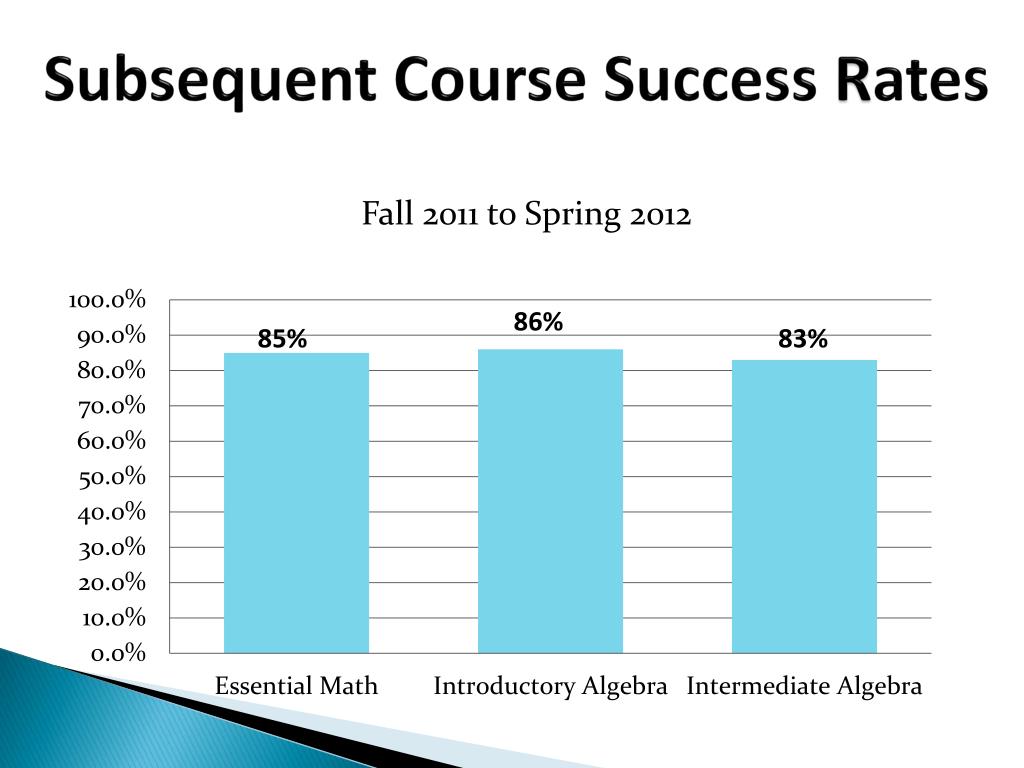 Subsequent Course Success Rates

Fall 2011 to Spring 2012

100.0%
90.0%
80.0%
70.0%
60.0%
50.0%
40.0%
30.0%
20.0%
10.0%
0.0%

85%
86%
83%

Essential Math
Introductory Algebra
Intermediate Algebra